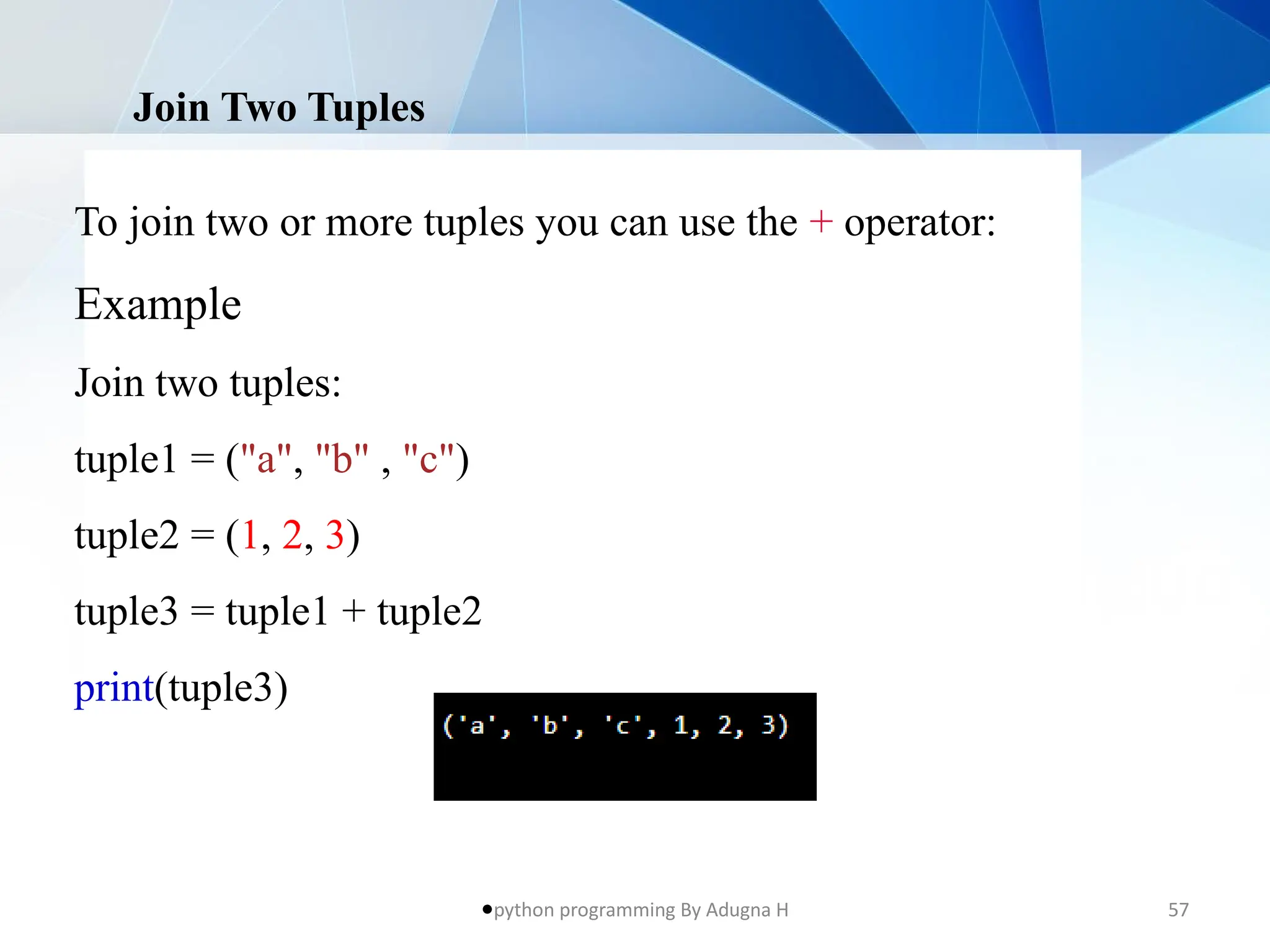 Join Two Tuples

To join two or more tuples you can use the + operator:

Example

Join two tuples:

tuple1 = ("a", "b" , "c")

tuple2 = (1, 2, 3)

tuple3 = tuple1 + tuple2

print(tuple3)

('a', 'b', 'c', 1, 2, 3)

•python programming By Adugna H

57